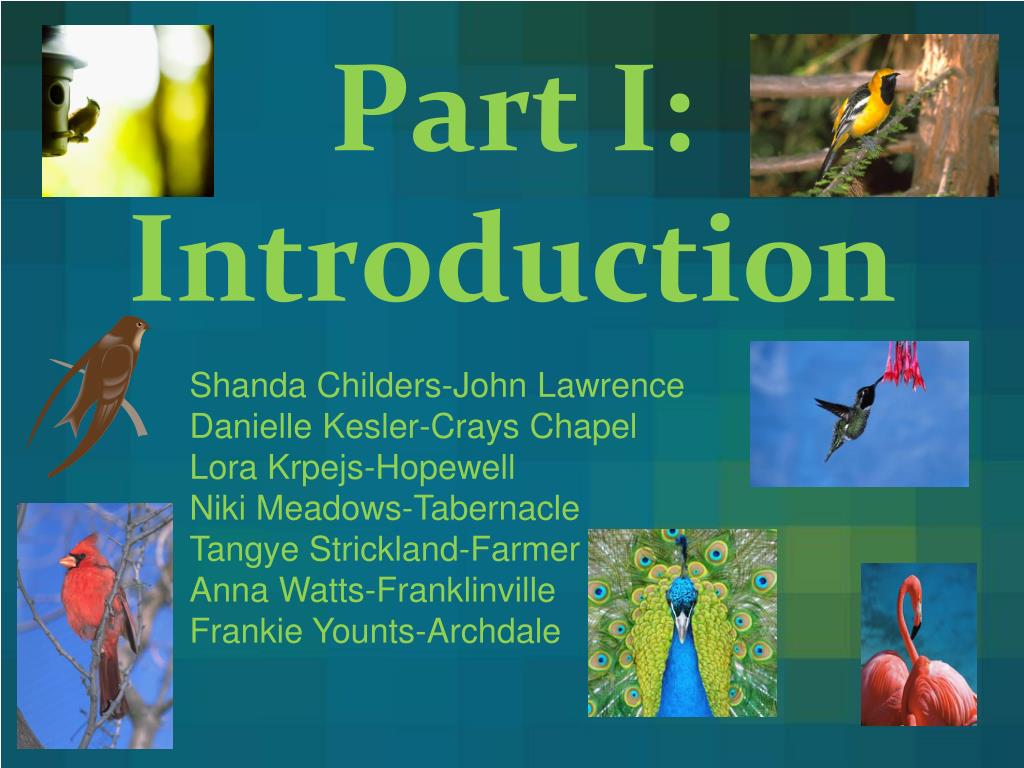 Part I: Introduction

Shanda Childers-John Lawrence
Danielle Kesler-Crays Chapel
Lora Krpejs-Hopewell
Niki Meadows-Tabernacle
Tangye Strickland-Farmer
Anna Watts-Franklinville
Frankie Younts-Archdale